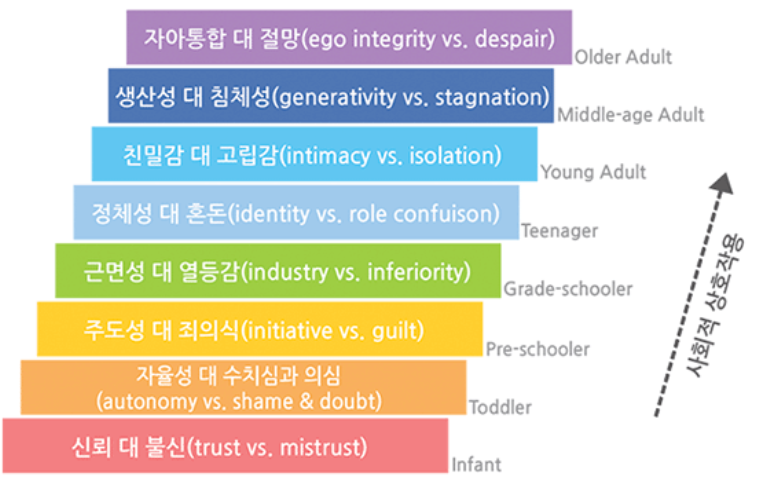 자아통합 대 절망(ego integrity vs. despair) Older Adult

생산성 대 침체성(generativity vs. stagnation) Middle-age Adult

친밀감 대 고립감(intimacy vs. isolation) Young Adult

정체성 대 혼돈(identity vs. role confuison) Teenager

근면성 대 열등감(industry vs. inferiority) Grade-schooler

주도성 대 죄의식(initiative vs. guilt) Pre-schooler

자율성 대 수치심과 의심 (autonomy vs. shame & doubt) Toddler

신뢰 대 불신(trust vs. mistrust) Infant

사회적 상호작용